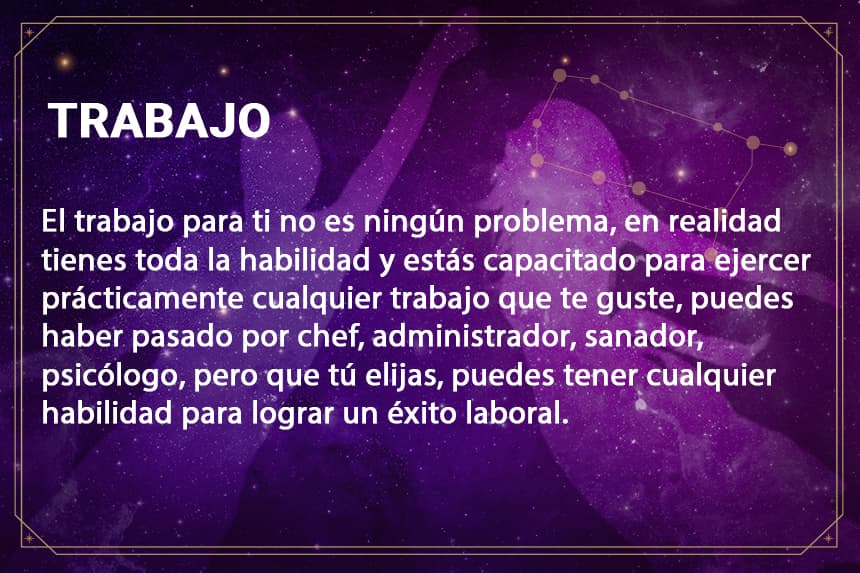 TRABAJO

El trabajo para ti no es ningún problema, en realidad tienes toda la habilidad y estás capacitado para ejercer prácticamente cualquier trabajo que te guste, puedes haber pasado por chef, administrador, sanador, psicólogo, pero que tú elijas, puedes tener cualquier habilidad para lograr un éxito laboral.